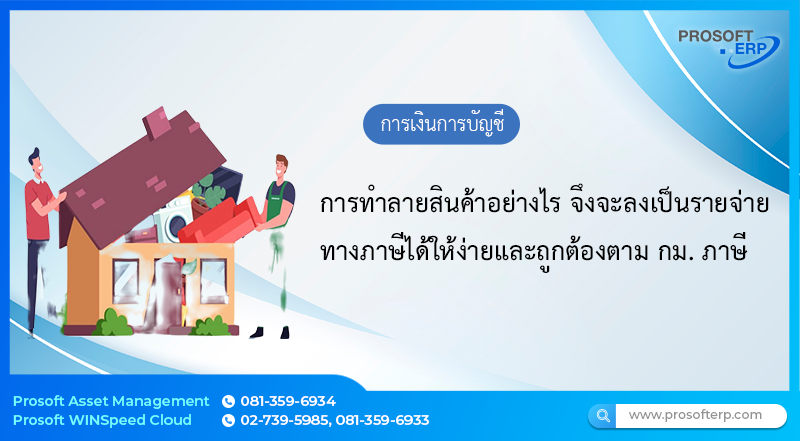 PROSOFT ERP

การเงินการบัญชี

การทำลายสินค้าอย่างไร จึงจะลงเป็นรายจ่ายทางภาษีได้ให้ง่ายและถูกต้องตาม กม. ภาษี

Prosoft Asset Management 081-359-6934
Prosoft WINSpeed Cloud 02-739-5985, 081-359-6933

www.prosofterp.com